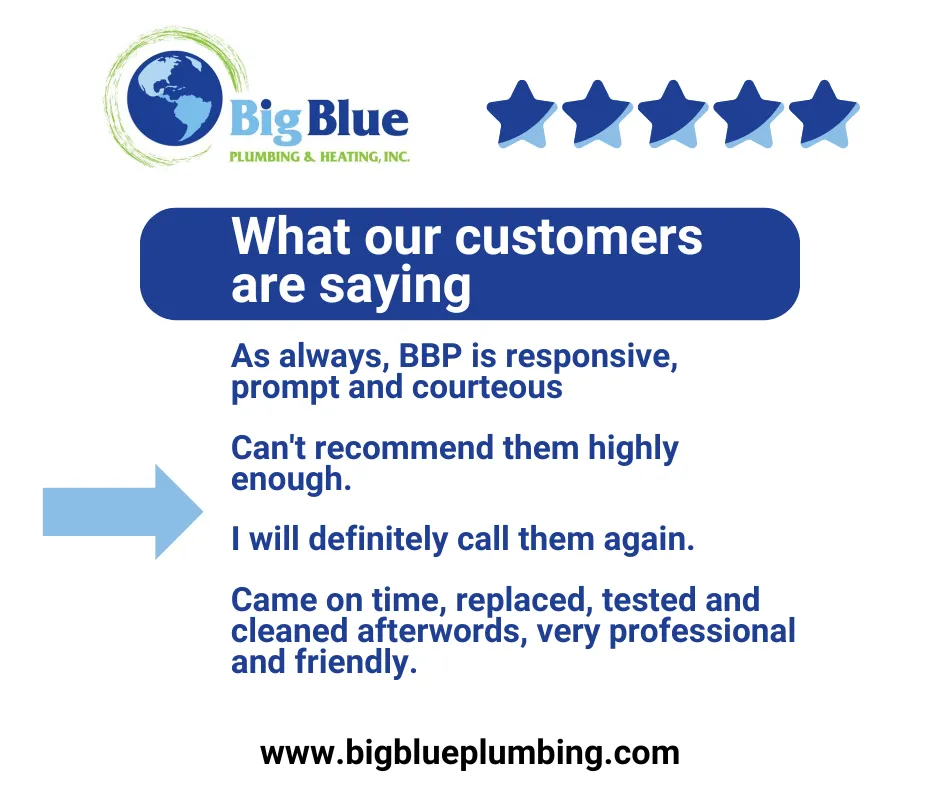 Big Blue
PLUMBING & HEATING, INC.

What our customers are saying

As always, BBP is responsive, prompt and courteous

Can't recommend them highly enough.

I will definitely call them again.

Came on time, replaced, tested and cleaned afterwords, very professional and friendly.

www.bigblueplumbing.com